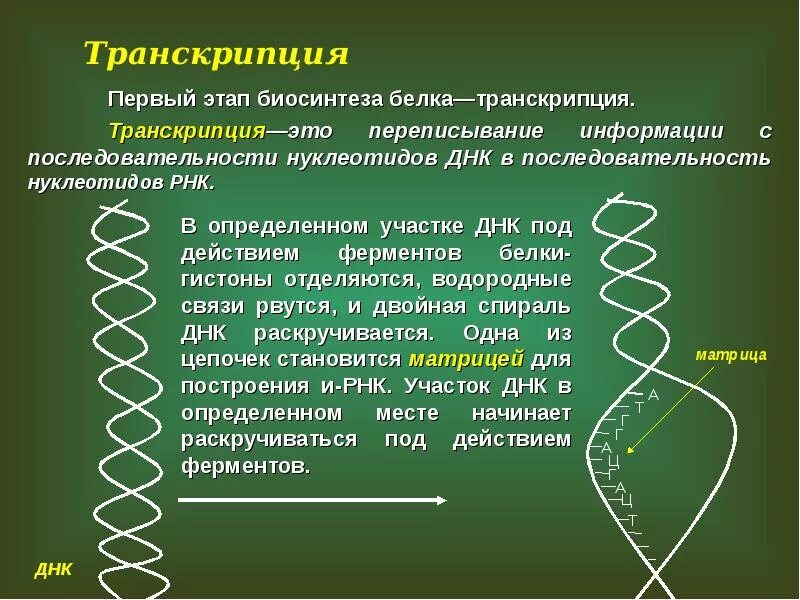 Транскрипция

Первый этап биосинтеза белка—транскрипция.

Транскрипция—это переписывание информации с последовательности нуклеотидов ДНК в последовательность нуклеотидов РНК.

В определенном участке ДНК под действием ферментов белки-гистоны отделяются, водородные связи рвутся, и двойная спираль ДНК раскручивается. Одна из цепочек становится матрицей для построения и-РНК. Участок ДНК в определенном месте начинает раскручиваться под действием ферментов.

матрица

А
Т
Г
Г
А
Ц
Г
А
Ц
Т

ДНК